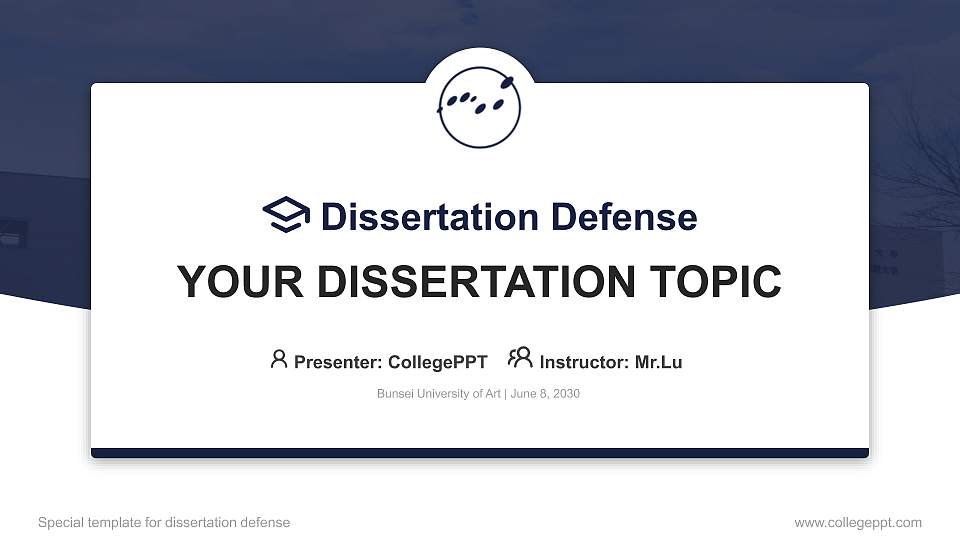 Dissertation Defense

YOUR DISSERTATION TOPIC

Presenter: CollegePPT Instructor: Mr.Lu

Bunsei University of Art | June 8, 2030

Special template for dissertation defense

www.collegeppt.com